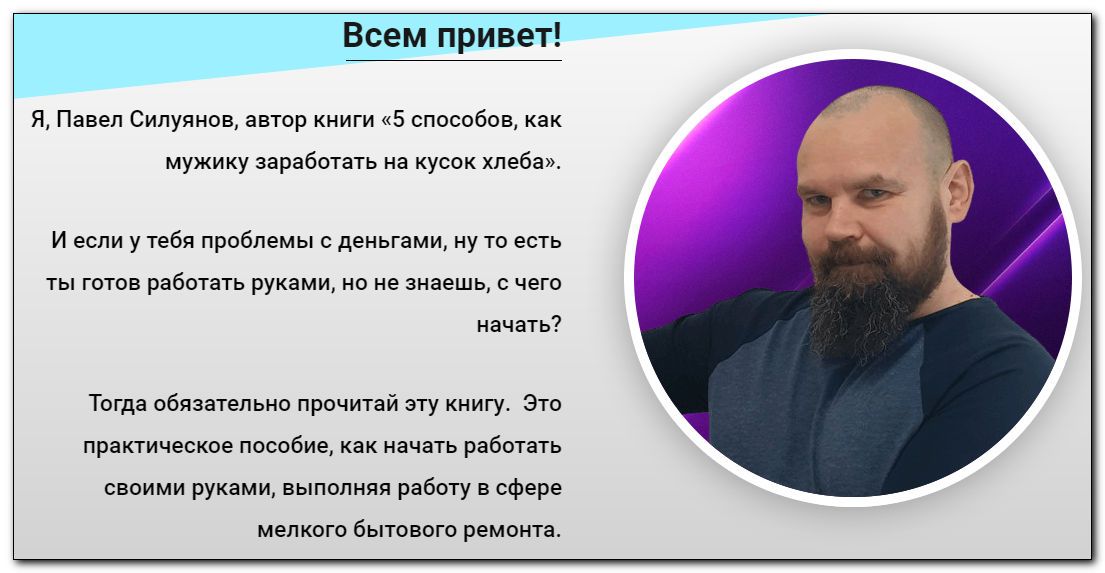 Всем привет!

Я, Павел Силуянов, автор книги «5 способов, как мужику заработать на кусок хлеба».

И если у тебя проблемы с деньгами, ну то есть ты готов работать руками, но не знаешь, с чего начать?

Тогда обязательно прочитай эту книгу.  Это практическое пособие, как начать работать своими руками, выполняя работу в сфере мелкого бытового ремонта.